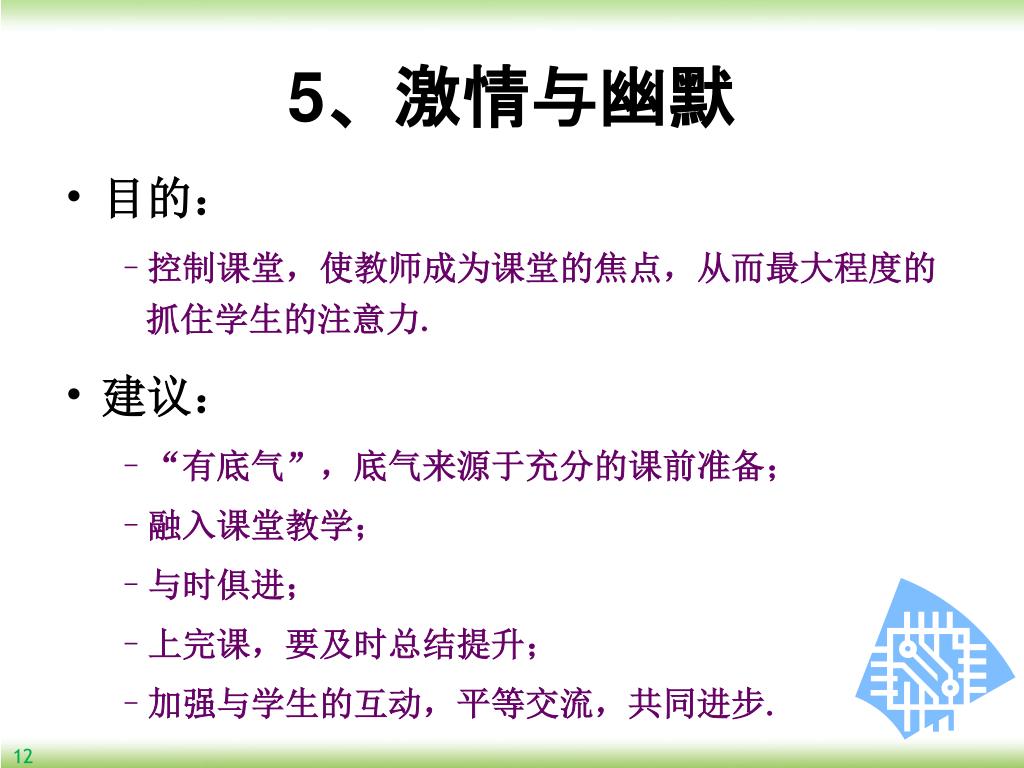 5、激情与幽默

• 目的：

– 控制课堂，使教师成为课堂的焦点，从而最大程度的抓住学生的注意力.

• 建议：

– “有底气”，底气来源于充分的课前准备；

– 融入课堂教学；

– 与时俱进；

– 上完课，要及时总结提升；

– 加强与学生的互动，平等交流，共同进步.

12